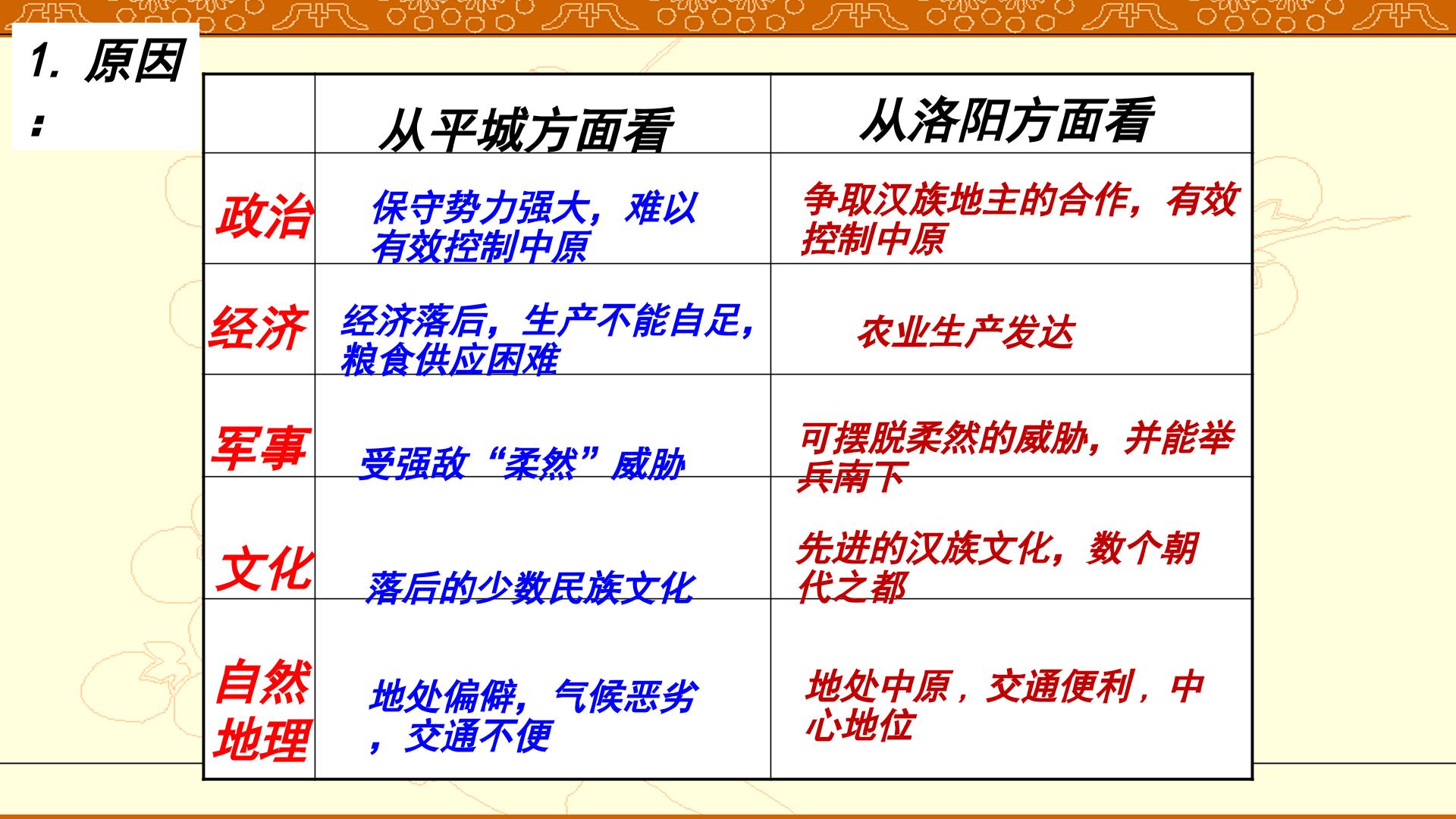 1. 原因：

| | 从平城方面看 | 从洛阳方面看 |
|---|---|---|
| 政治 | 保守势力强大，难以有效控制中原 | 争取汉族地主的合作，有效控制中原 |
| 经济 | 经济落后，生产不能自足，粮食供应困难 | 农业生产发达 |
| 军事 | 受强敌“柔然”威胁 | 可摆脱柔然的威胁，并能举兵南下 |
| 文化 | 落后的少数民族文化 | 先进的汉族文化，数个朝代之都 |
| 自然地理 | 地处偏僻，气候恶劣，交通不便 | 地处中原，交通便利，中心地位 |